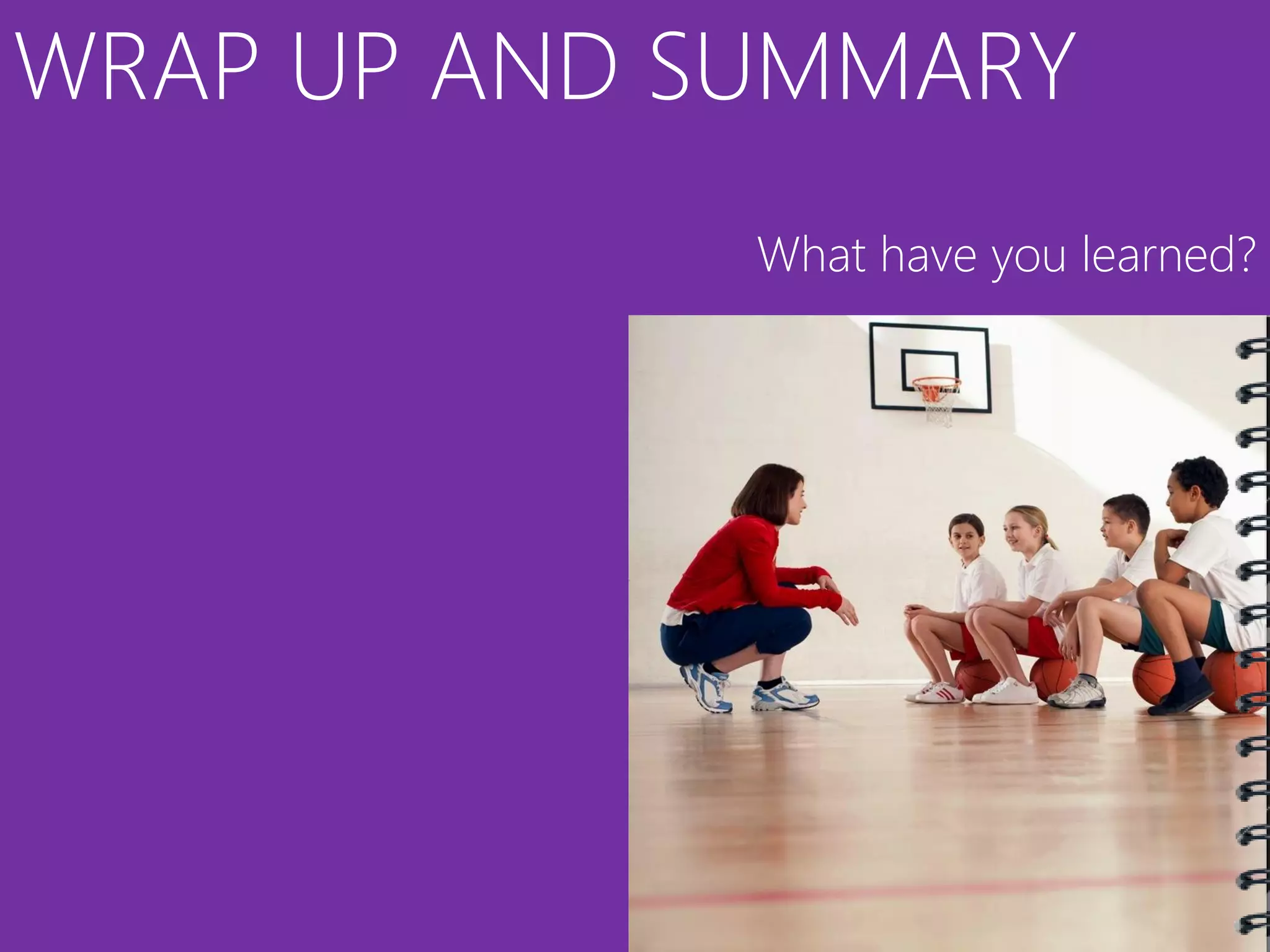 WRAP UP AND SUMMARY

What have you learned?